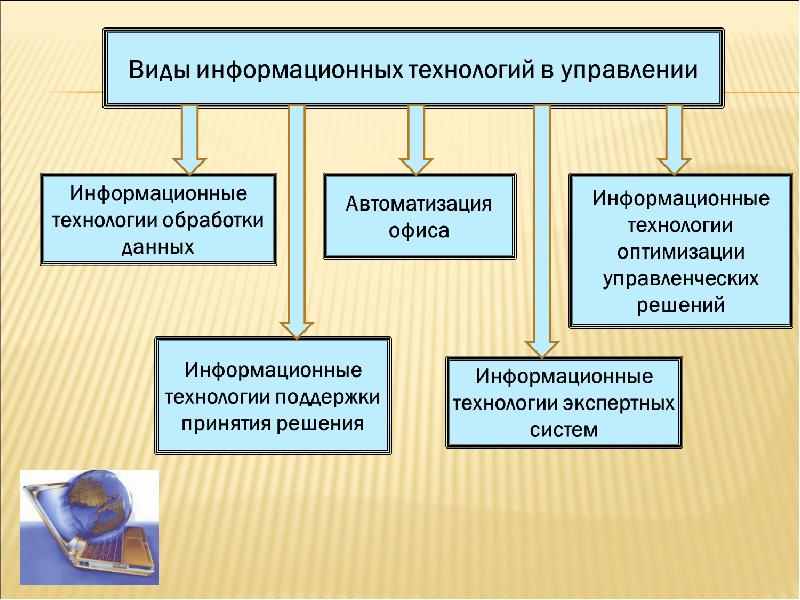 Виды информационных технологий в управлении

Информационные технологии обработки данных

Автоматизация офиса

Информационные технологии оптимизации управленческих решений

Информационные технологии поддержки принятия решения

Информационные технологии экспертных систем